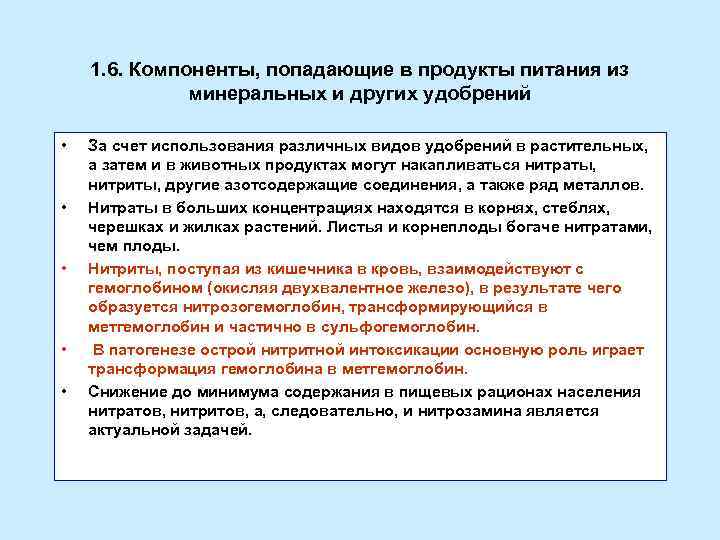 1.6. Компоненты, попадающие в продукты питания из минеральных и других удобрений

• За счет использования различных видов удобрений в растительных, а затем и в животных продуктах могут накапливаться нитраты, нитриты, другие азотсодержащие соединения, а также ряд металлов.

• Нитраты в больших концентрациях находятся в корнях, стеблях, черешках и жилках растений. Листья и корнеплоды богаче нитратами, чем плоды.

• Нитриты, поступая из кишечника в кровь, взаимодействуют с гемоглобином (окисляя двухвалентное железо), в результате чего образуется нитрозогемоглобин, трансформирующийся в метгемоглобин и частично в сульфогемоглобин.

• В патогенезе острой нитритной интоксикации основную роль играет трансформация гемоглобина в метгемоглобин.

• Снижение до минимума содержания в пищевых рационах населения нитратов, нитритов, а, следовательно, и нитрозамина является актуальной задачей.